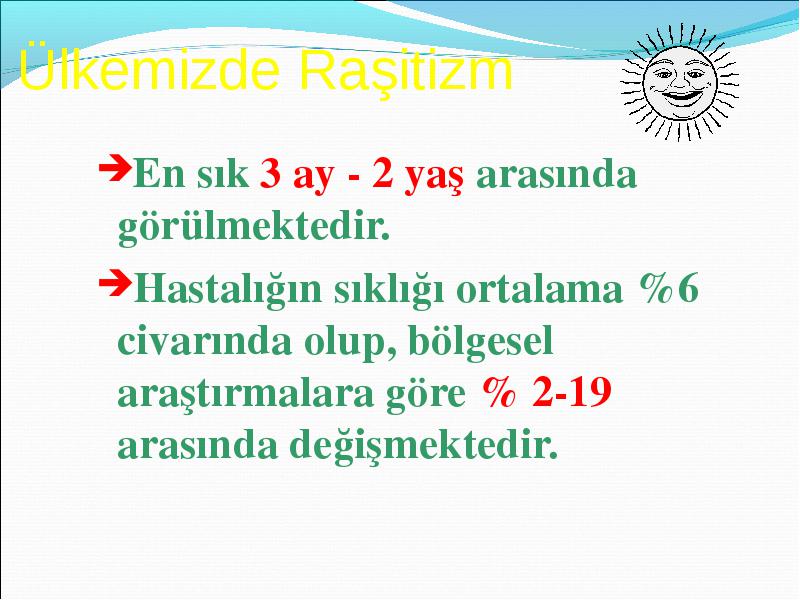 Ülkemizde Raşitizm

➔En sık 3 ay - 2 yaş arasında görülmektedir.

➔Hastalığın sıklığı ortalama %6 civarında olup, bölgesel araştırmalara göre % 2-19 arasında değişmektedir.